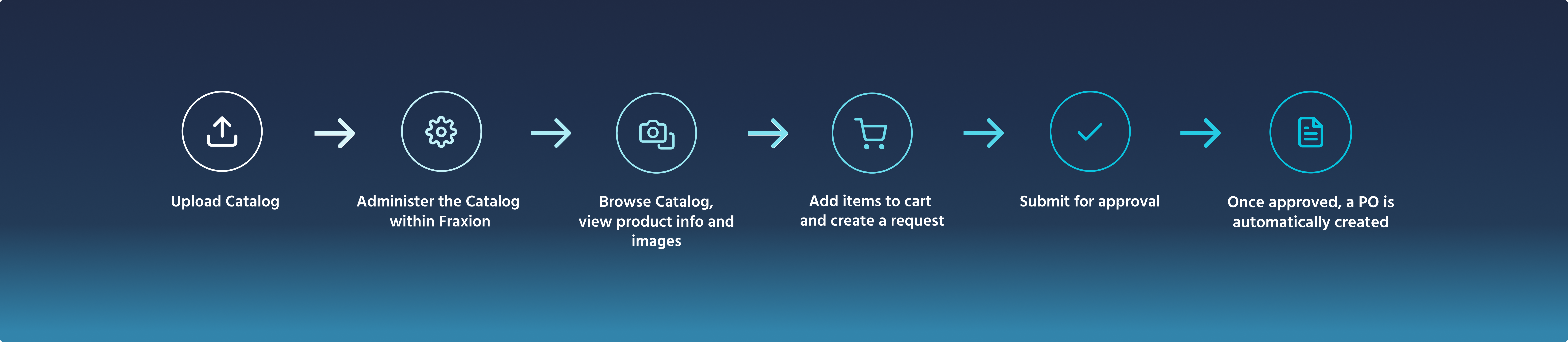 Upload Catalog

Administer the Catalog within Fraxion

Browse Catalog, view product info and images

Add items to cart and create a request

Submit for approval

Once approved, a PO is automatically created